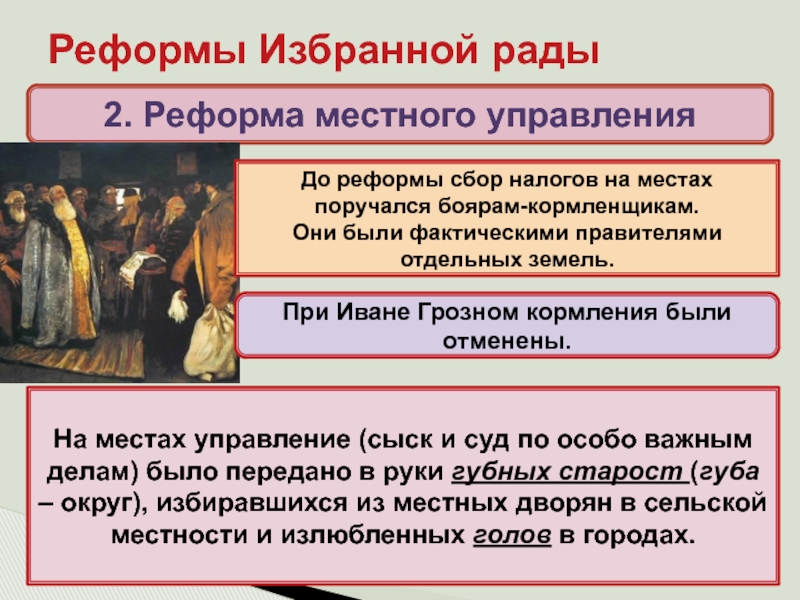 Реформы Избранной рады

2. Реформа местного управления

До реформы сбор налогов на местах поручался боярам-кормленщикам. Они были фактическими правителями отдельных земель.

При Иване Грозном кормления были отменены.

На местах управление (сыск и суд по особо важным делам) было передано в руки губных старост (губа – округ), избиравшихся из местных дворян в сельской местности и излюбленных голов в городах.